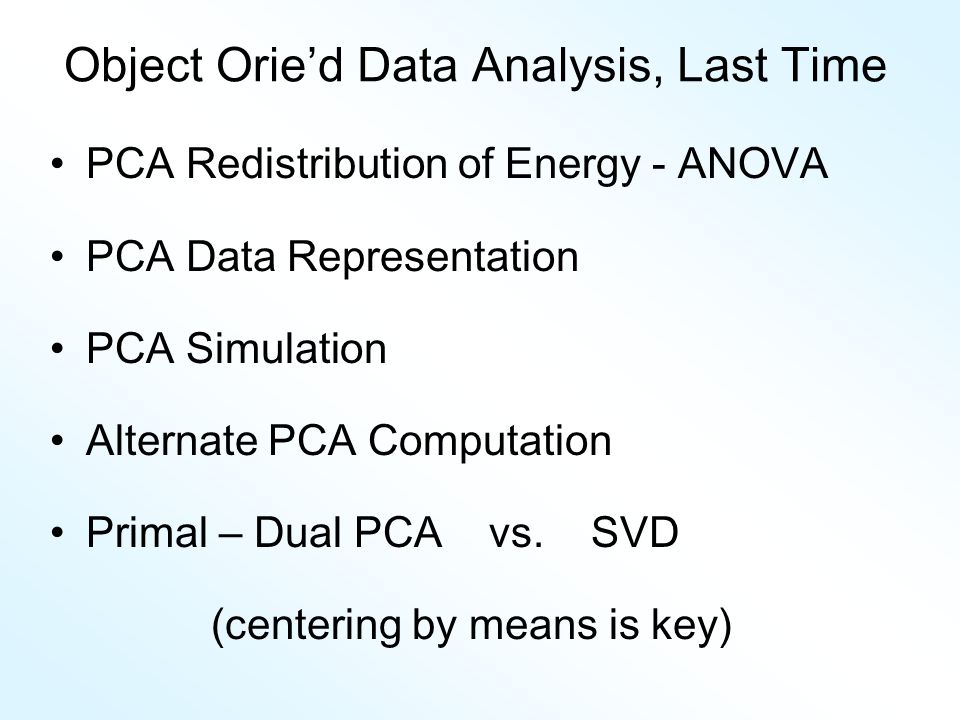 Object Orie’d Data Analysis, Last Time

• PCA Redistribution of Energy - ANOVA

• PCA Data Representation

• PCA Simulation

• Alternate PCA Computation

• Primal – Dual PCA vs. SVD

(centering by means is key)